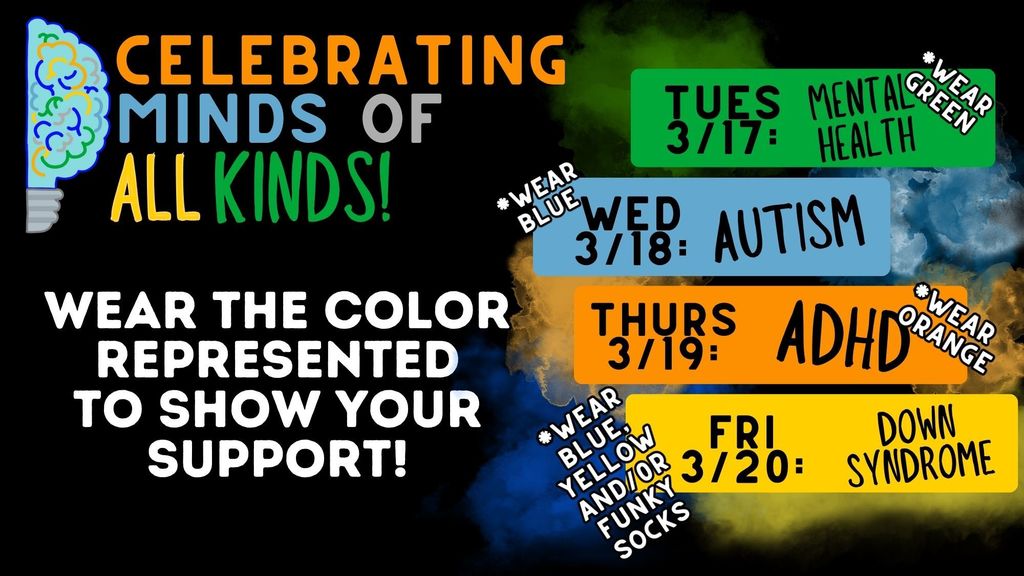 CELEBRATING MINDS OF ALL KINDS!

WEAR THE COLOR REPRESENTED TO SHOW YOUR SUPPORT!

TUES 3/17: MENTAL HEALTH
*WEAR GREEN

*WEAR BLUE
WED 3/18: AUTISM

THURS 3/19: ADHD
*WEAR ORANGE

*WEAR BLUE, YELLOW AND/OR FUNKY SOCKS
FRI 3/20: DOWN SYNDROME